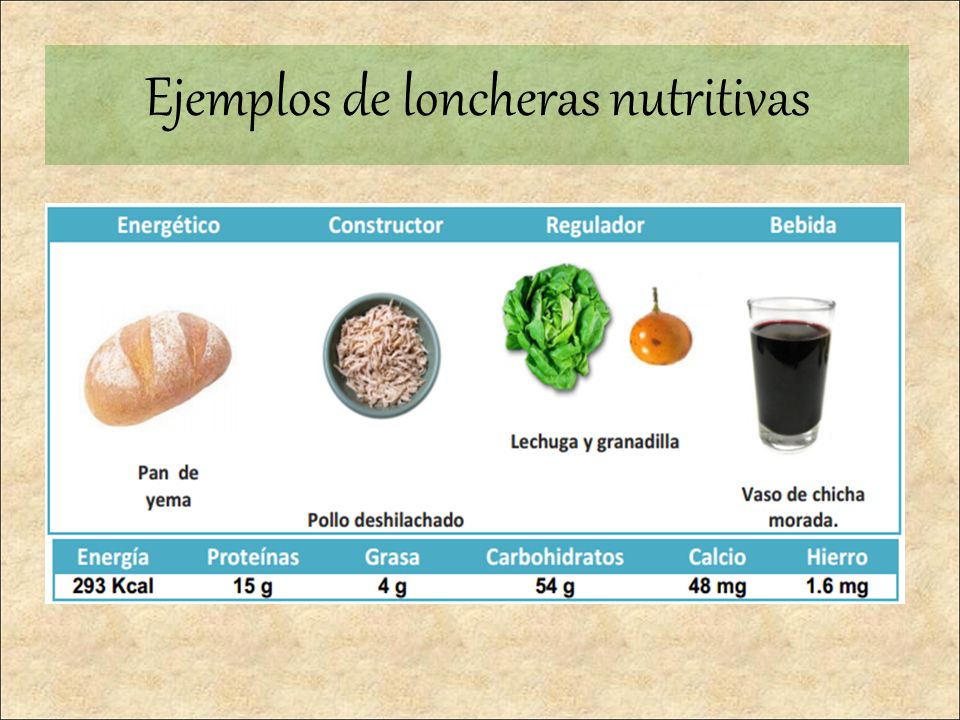 Ejemplos de loncheras nutritivas

| Energético | Constructor | Regulador | Bebida |
|---|---|---|---|
| Pan de yema | Pollo deshilachado | Lechuga y granadilla | Vaso de chicha morada. |

| Energía | Proteínas | Grasa | Carbohidratos | Calcio | Hierro |
|---|---|---|---|---|---|
| 293 Kcal | 15 g | 4 g | 54 g | 48 mg | 1.6 mg |